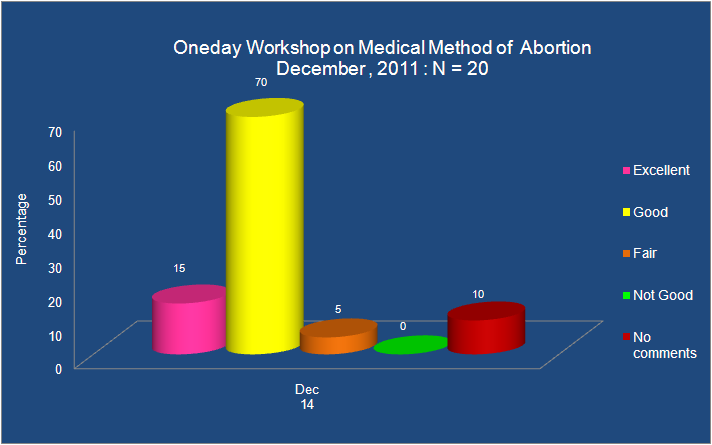 Oneday Workshop on Medical Method of Abortion
December , 2011 : N = 20

Percentage

70
60
50
40
30
20
10
0

15
70
5
0
10

Dec
14

Excellent
Good
Fair
Not Good
No comments